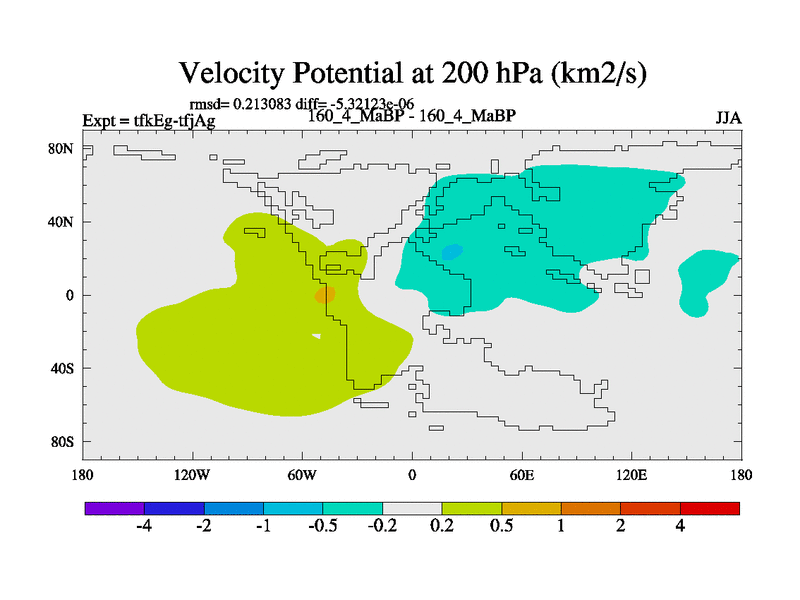 Velocity Potential at 200 hPa (km2/s)

rmsd= 0.213083 diff= -5.32123e-06

Expt = tfkEg-tfjAg

160_4_MaBP - 160_4_MaBP

JJA

80N

40N

0

40S

80S

180

120W

60W

0

60E

120E

180

-4

-2

-1

-0.5

-0.2

0.2

0.5

1

2

4